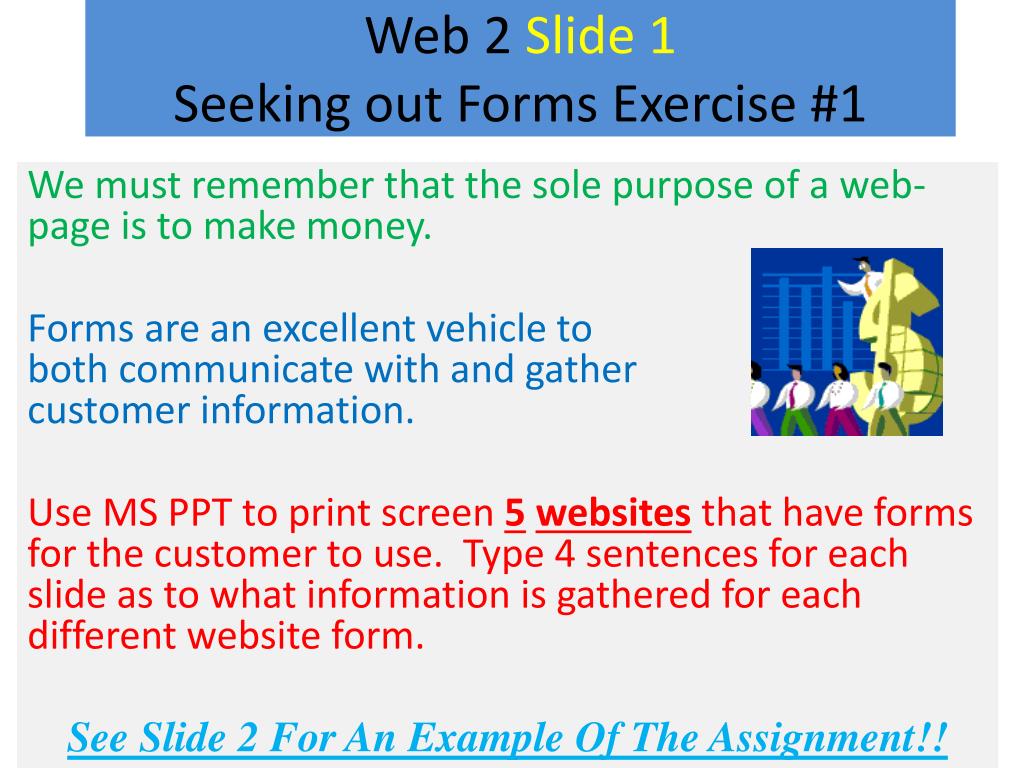 Web 2 Slide 1
Seeking out Forms Exercise #1

We must remember that the sole purpose of a web-page is to make money.

Forms are an excellent vehicle to both communicate with and gather customer information.

Use MS PPT to print screen 5 websites that have forms for the customer to use. Type 4 sentences for each slide as to what information is gathered for each different website form.

See Slide 2 For An Example Of The Assignment!!